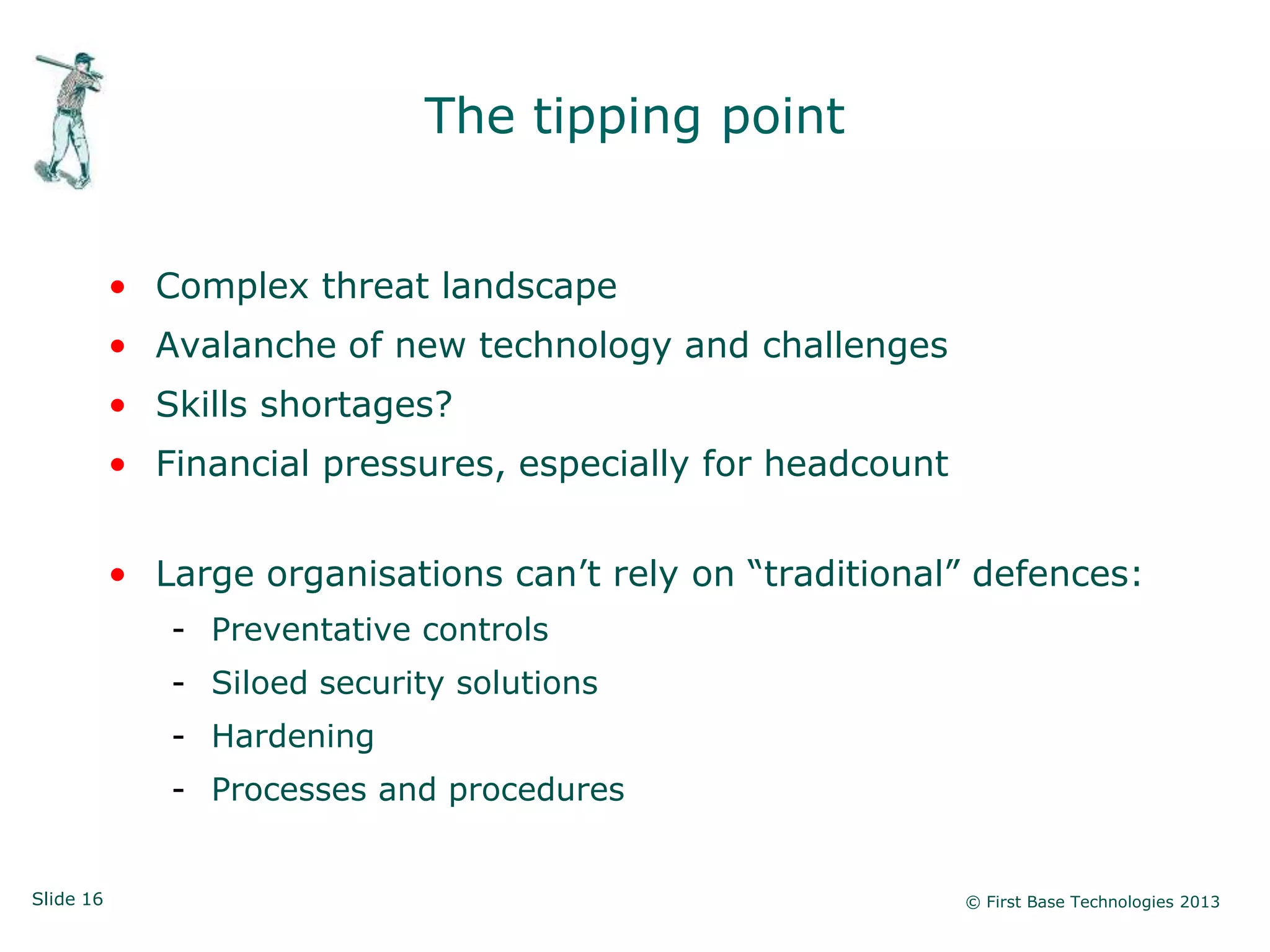 The tipping point

• Complex threat landscape
• Avalanche of new technology and challenges
• Skills shortages?
• Financial pressures, especially for headcount

• Large organisations can’t rely on “traditional” defences:
- Preventative controls
- Siloed security solutions
- Hardening
- Processes and procedures

Slide 16

© First Base Technologies 2013